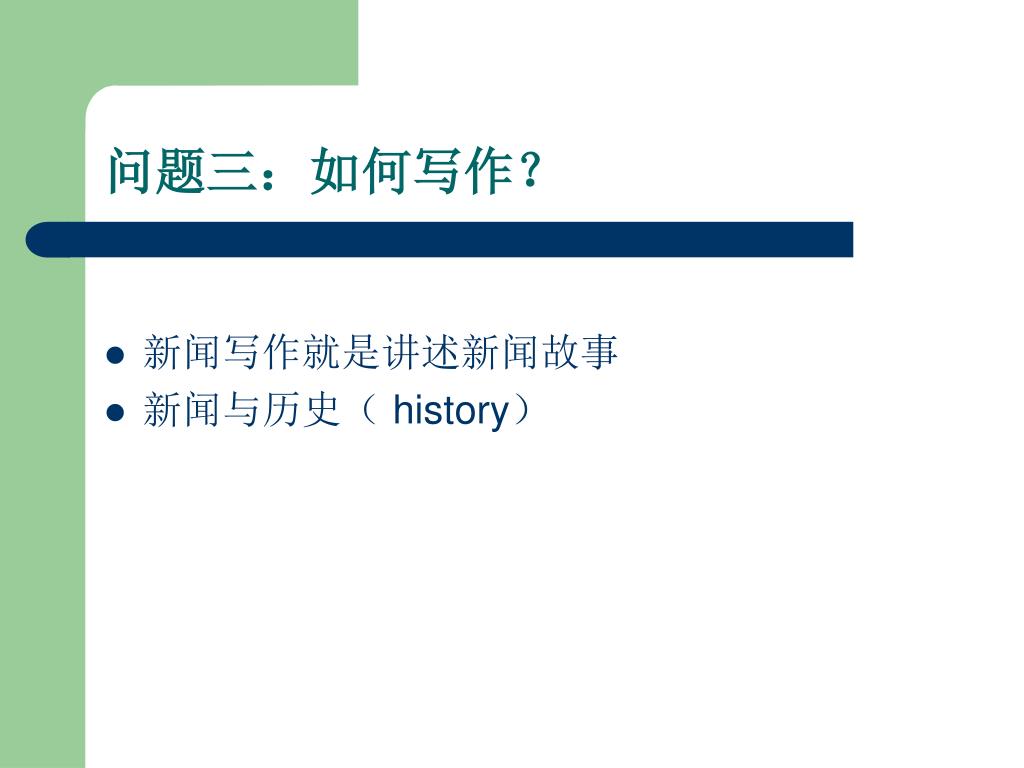 问题三：如何写作？

- 新闻写作就是讲述新闻故事
- 新闻与历史（ history）